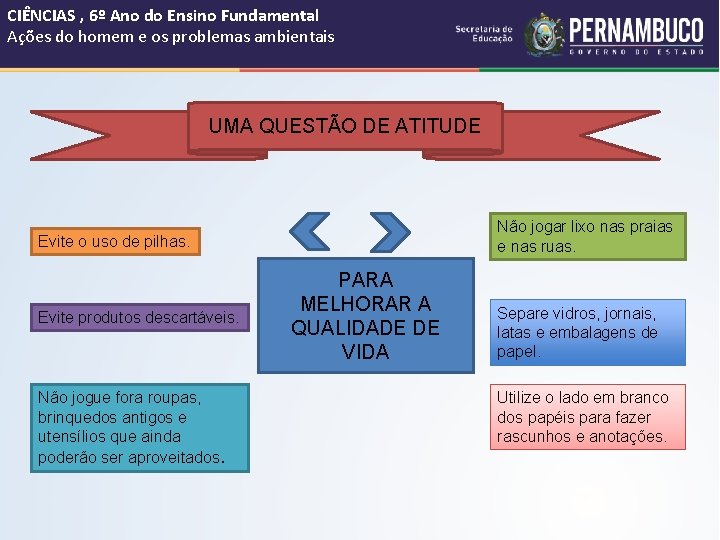 CIÊNCIAS , 6º Ano do Ensino Fundamental
Ações do homem e os problemas ambientais

Secretaria de Educação
PERNAMBUCO
GOVERNO DO ESTADO

UMA QUESTÃO DE ATITUDE

Evite o uso de pilhas.

Evite produtos descartáveis.

Não jogue fora roupas, brinquedos antigos e utensílios que ainda poderão ser aproveitados.

PARA MELHORAR A QUALIDADE DE VIDA

Não jogar lixo nas praias e nas ruas.

Separe vidros, jornais, latas e embalagens de papel.

Utilize o lado em branco dos papéis para fazer rascunhos e anotações.